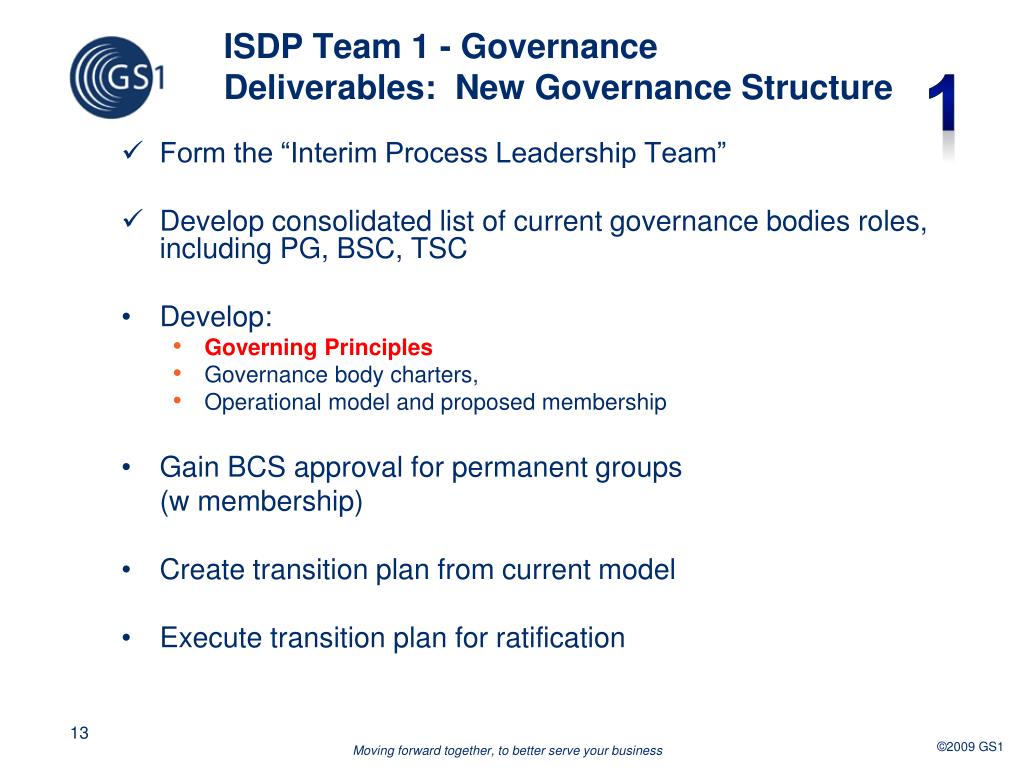 GS1

ISDP Team 1 - Governance
Deliverables: New Governance Structure

1

✓ Form the “Interim Process Leadership Team”

✓ Develop consolidated list of current governance bodies roles, including PG, BSC, TSC

• Develop:
• Governing Principles
• Governance body charters,
• Operational model and proposed membership

• Gain BCS approval for permanent groups (w membership)

• Create transition plan from current model

• Execute transition plan for ratification

13

Moving forward together, to better serve your business

©2009 GS1